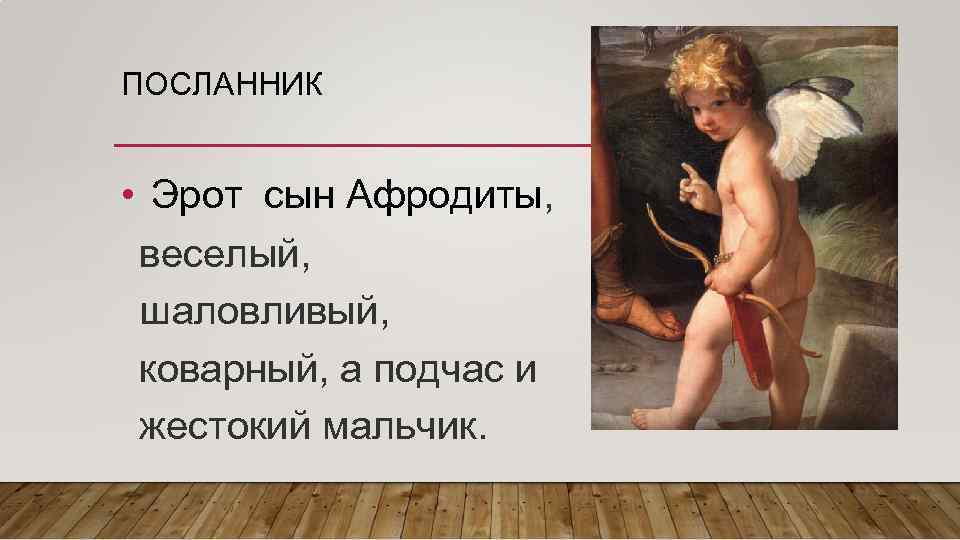 ПОСЛАННИК

• Эрот сын Афродиты, веселый, шаловливый, коварный, а подчас и жестокий мальчик.